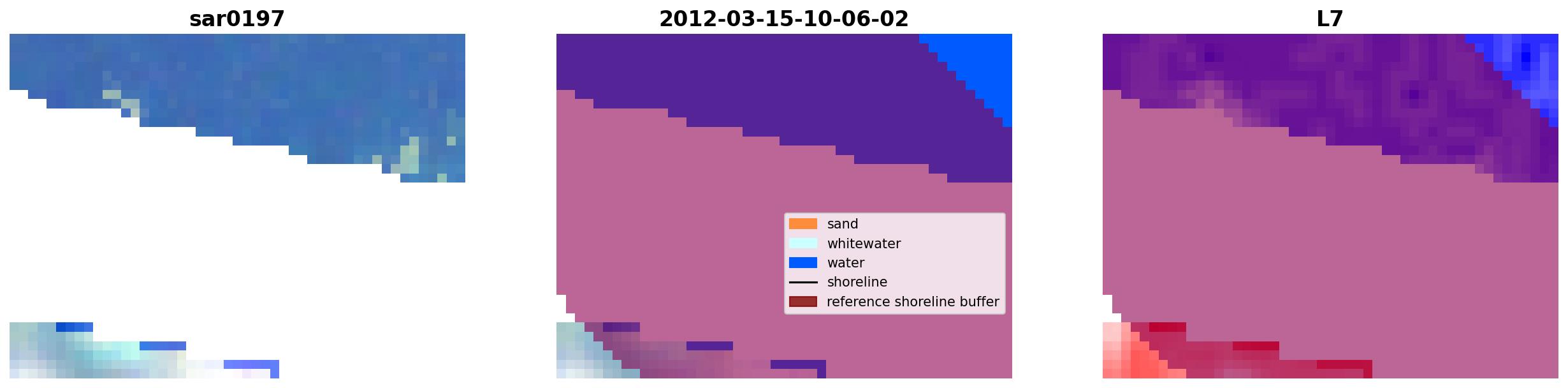 sar0197

2012-03-15-10-06-02

sand
whitewater
water
shoreline
reference shoreline buffer

L7